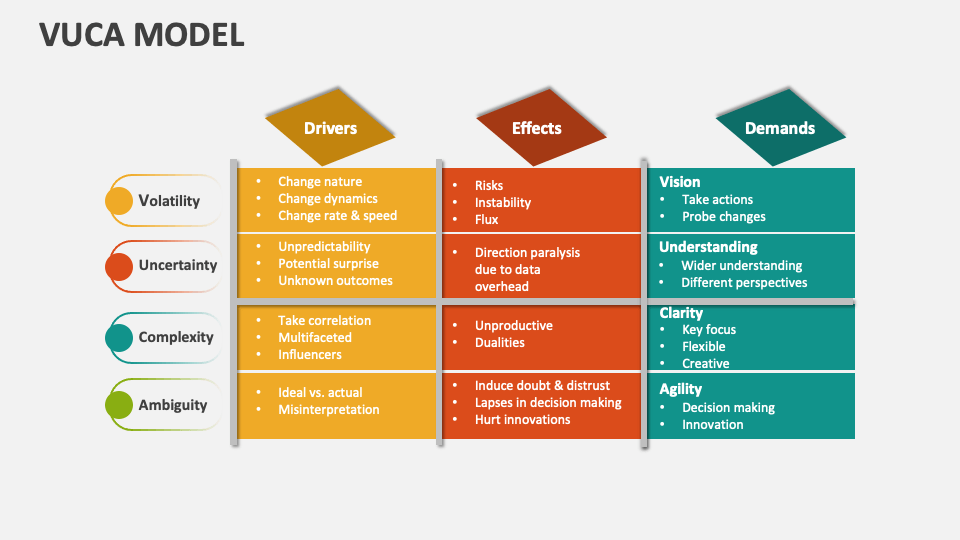 VUCA MODEL

| | Drivers | Effects | Demands |
|---|---|---|---|
| Volatility | • Change nature • Change dynamics • Change rate & speed | • Risks • Instability • Flux | Vision • Take actions • Probe changes |
| Uncertainty | • Unpredictability • Potential surprise • Unknown outcomes | • Direction paralysis due to data overhead | Understanding • Wider understanding • Different perspectives |
| Complexity | • Take correlation • Multifaceted • Influencers | • Unproductive • Dualities | Clarity • Key focus • Flexible • Creative |
| Ambiguity | • Ideal vs. actual • Misinterpretation | • Induce doubt & distrust • Lapses in decision making • Hurt innovations | Agility • Decision making • Innovation |